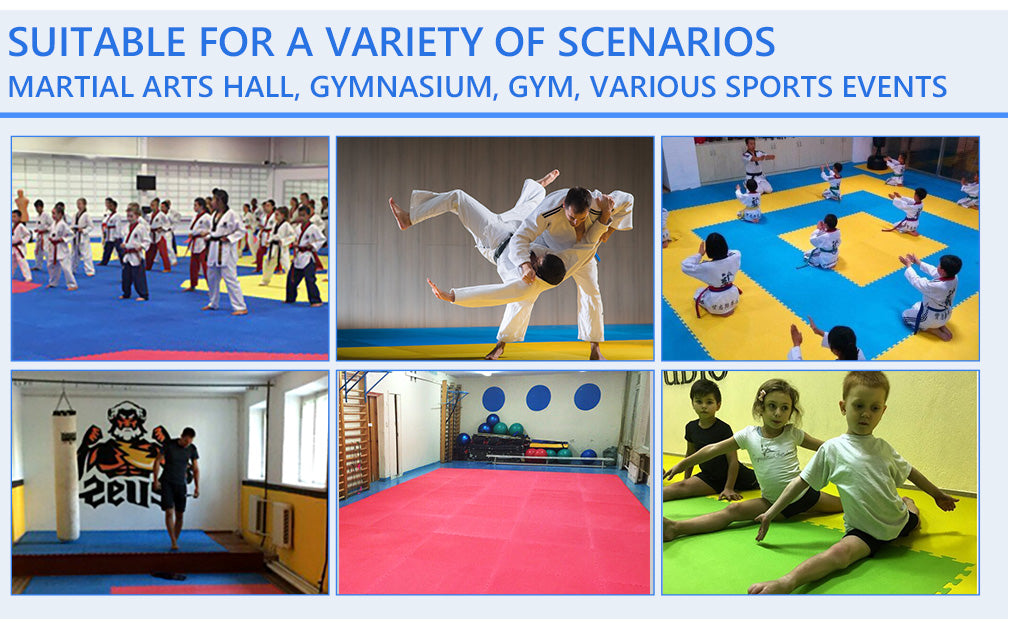 SUITABLE FOR A VARIETY OF SCENARIOS
MARTIAL ARTS HALL, GYMNASIUM, GYM, VARIOUS SPORTS EVENTS

ZEUS